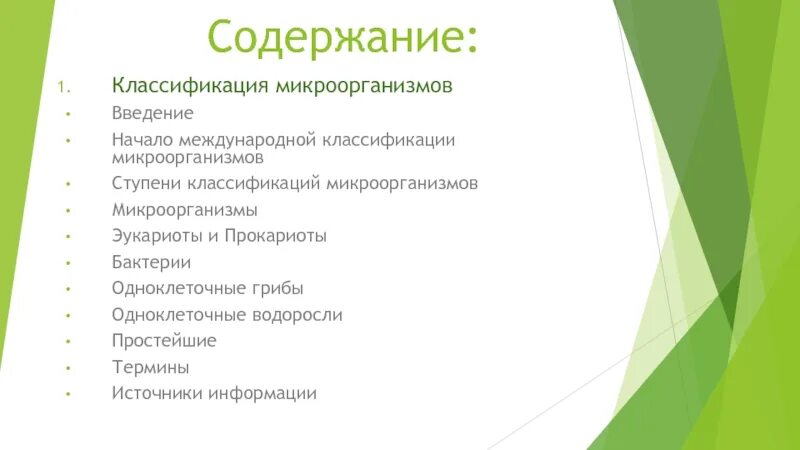 Содержание:

1. Классификация микроорганизмов

• Введение
• Начало международной классификации микроорганизмов
• Ступени классификаций микроорганизмов
• Микроорганизмы
• Эукариоты и Прокариоты
• Бактерии
• Одноклеточные грибы
• Одноклеточные водоросли
• Простейшие
• Термины
• Источники информации